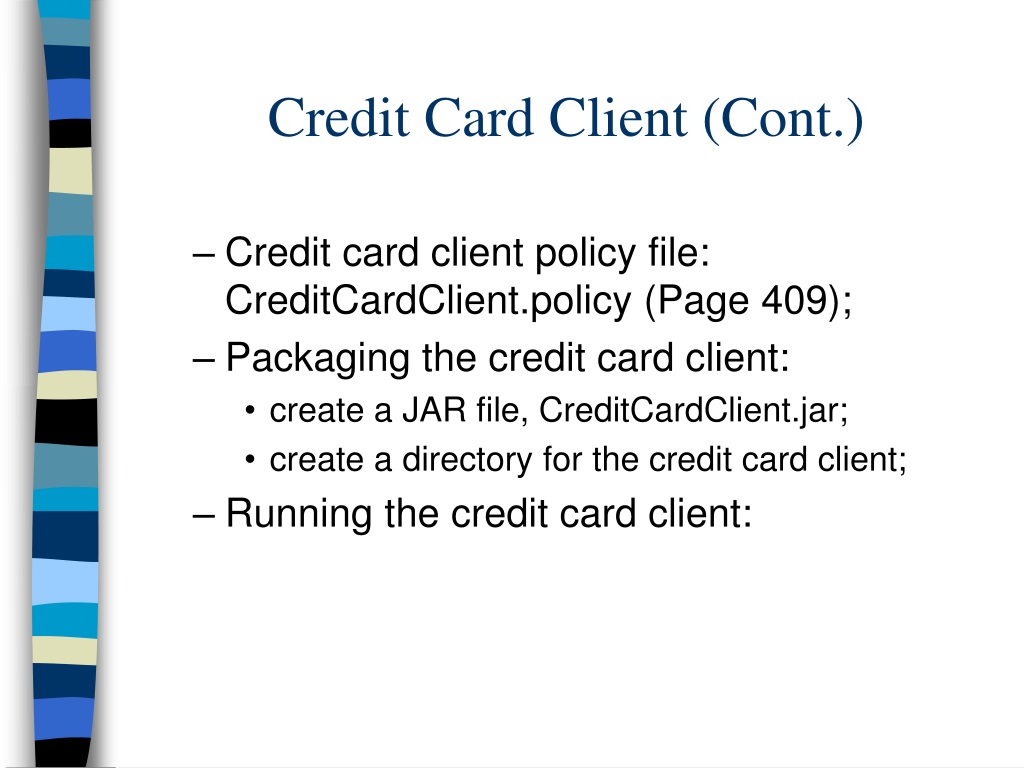 Credit Card Client (Cont.)

– Credit card client policy file: CreditCardClient.policy (Page 409);
– Packaging the credit card client:
• create a JAR file, CreditCardClient.jar;
• create a directory for the credit card client;
– Running the credit card client: